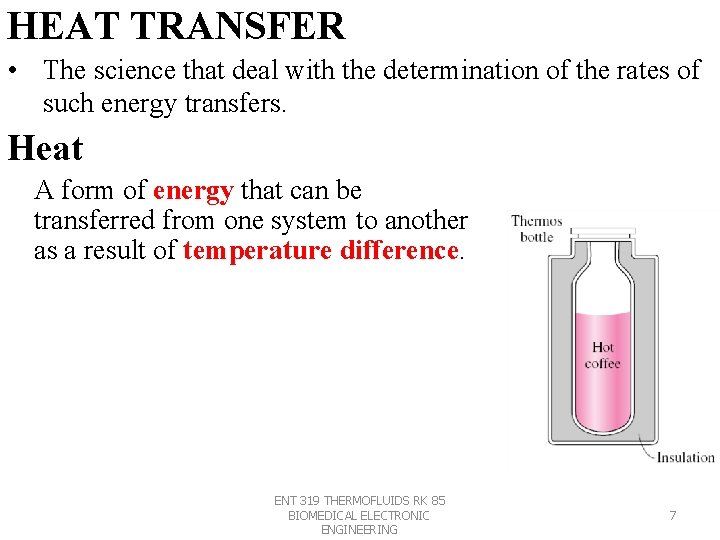 HEAT TRANSFER

• The science that deal with the determination of the rates of such energy transfers.

Heat

A form of energy that can be transferred from one system to another as a result of temperature difference.

Thermos bottle

Hot coffee

Insulation

ENT 319 THERMOFLUIDS RK 85 BIOMEDICAL ELECTRONIC ENGINEERING

7